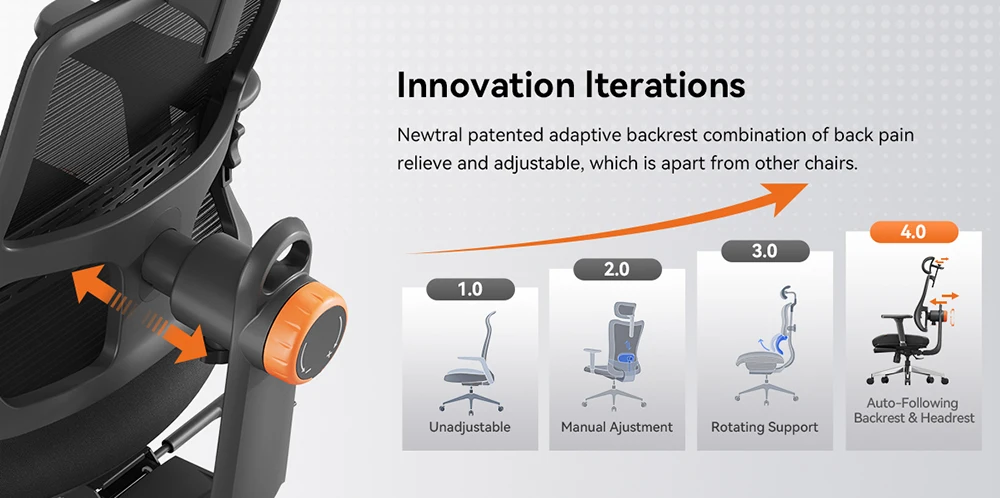 Innovation Iterations

Newtral patented adaptive backrest combination of back pain relieve and adjustable, which is apart from other chairs.

1.0
Unadjustable

2.0
Manual Ajustment

3.0
Rotating Support

4.0
Auto-Following Backrest & Headrest